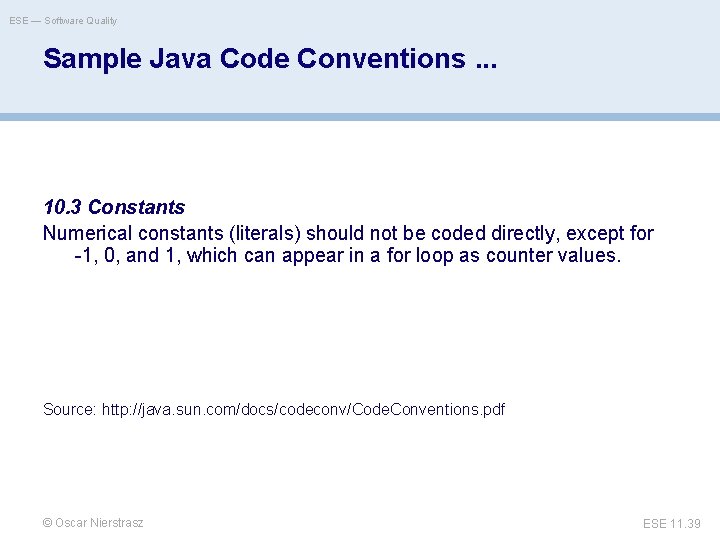 ESE — Software Quality

Sample Java Code Conventions ...

10.3 Constants

Numerical constants (literals) should not be coded directly, except for -1, 0, and 1, which can appear in a for loop as counter values.

Source: http://java.sun.com/docs/codeconv/CodeConventions.pdf

© Oscar Nierstrasz

ESE 11.39